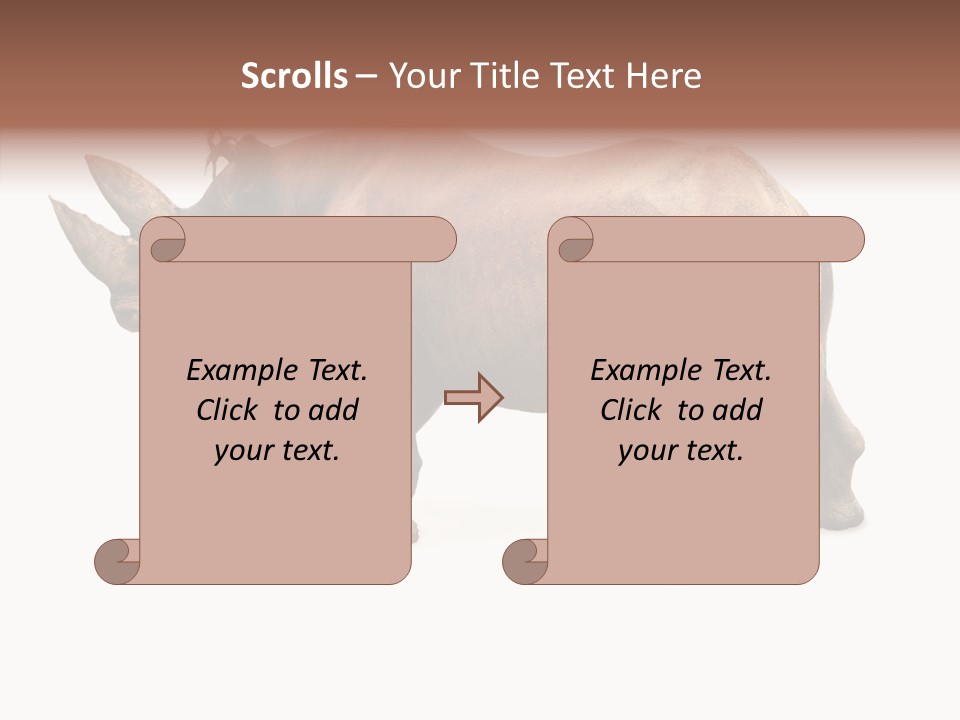 Scrolls – Your Title Text Here

Example Text. Click to add your text.

Example Text. Click to add your text.